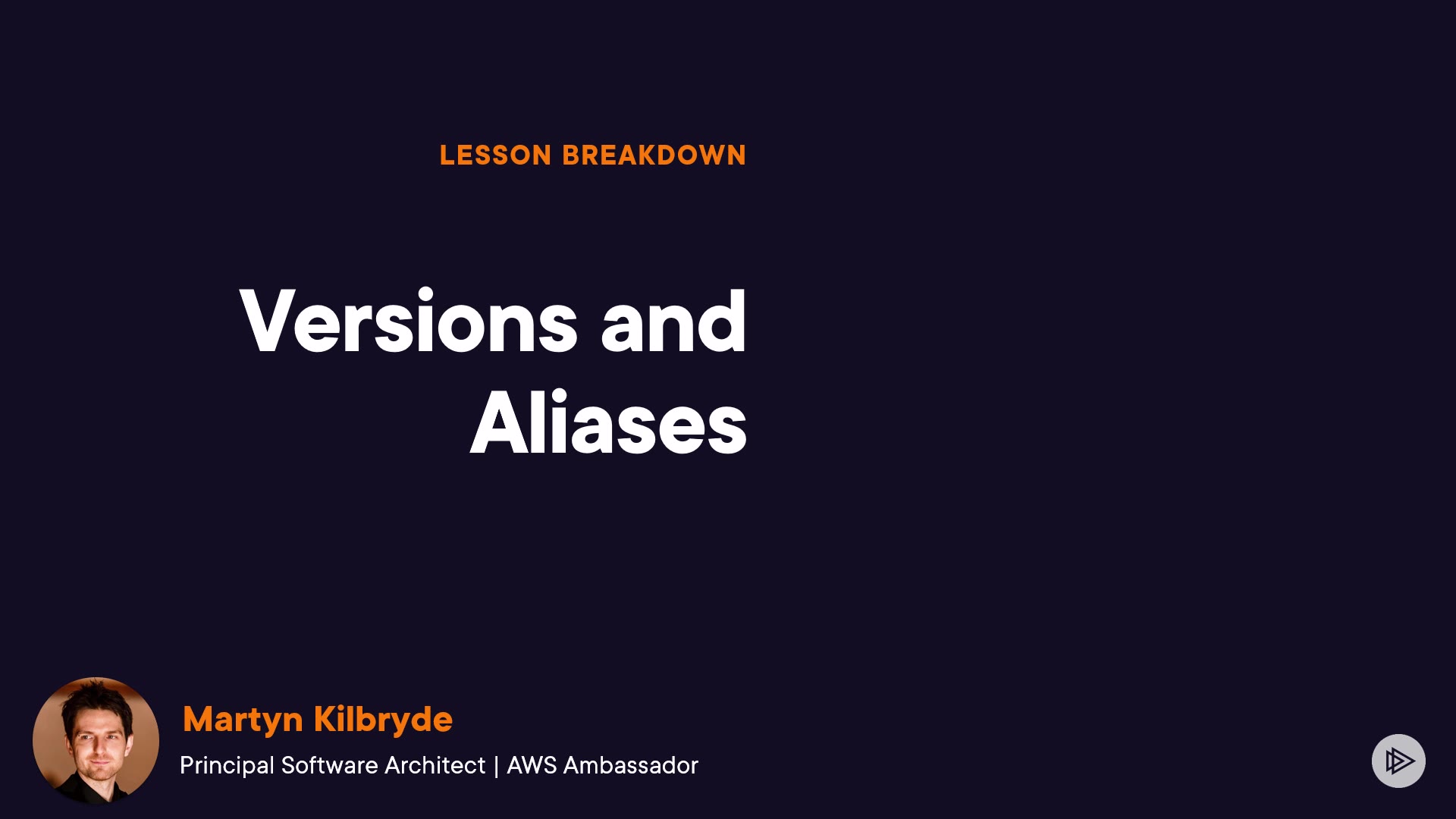 LESSON BREAKDOWN

Versions and Aliases

Martyn Kilbryde

Principal Software Architect | AWS Ambassador